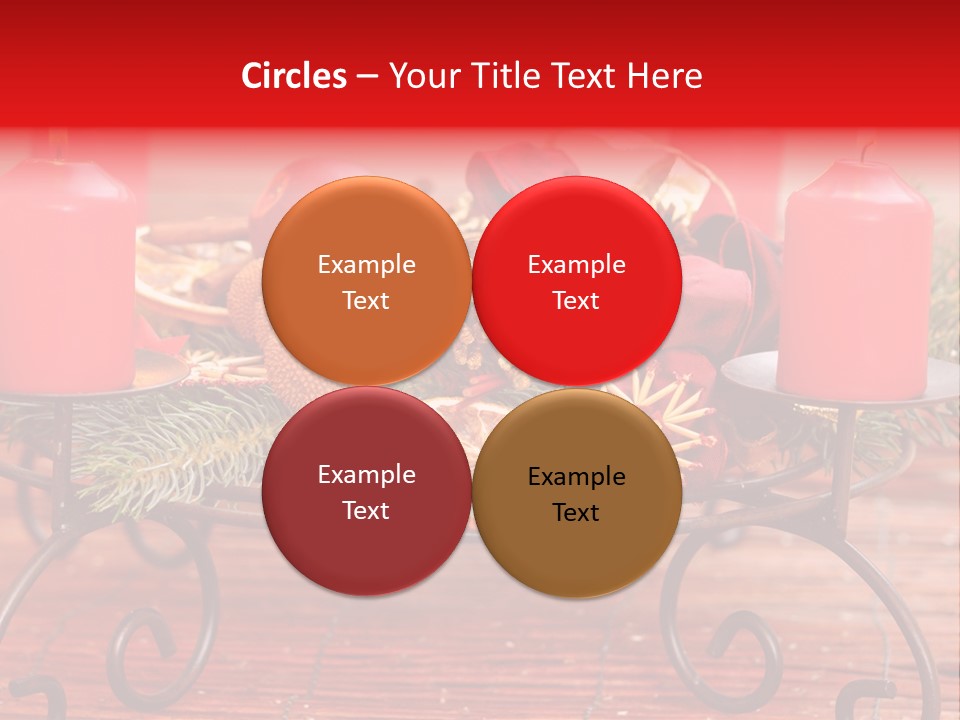 Circles – Your Title Text Here

Example Text

Example Text

Example Text

Example Text